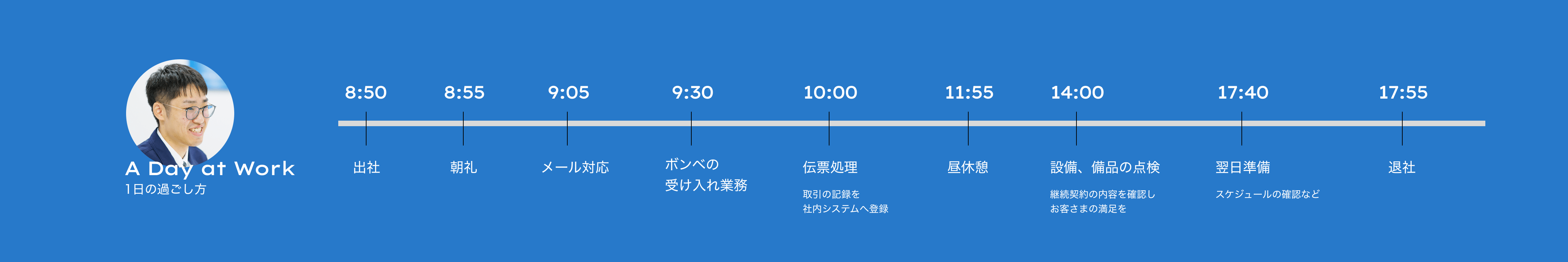 A Day at Work
1日の過ごし方

8:50
出社

8:55
朝礼

9:05
メール対応

9:30
ボンベの
受け入れ業務

10:00
伝票処理
取引の記録を
社内システムへ登録

11:55
昼休憩

14:00
設備、備品の点検
継続契約の内容を確認し
お客さまの満足を

17:40
翌日準備
スケジュールの確認など

17:55
退社